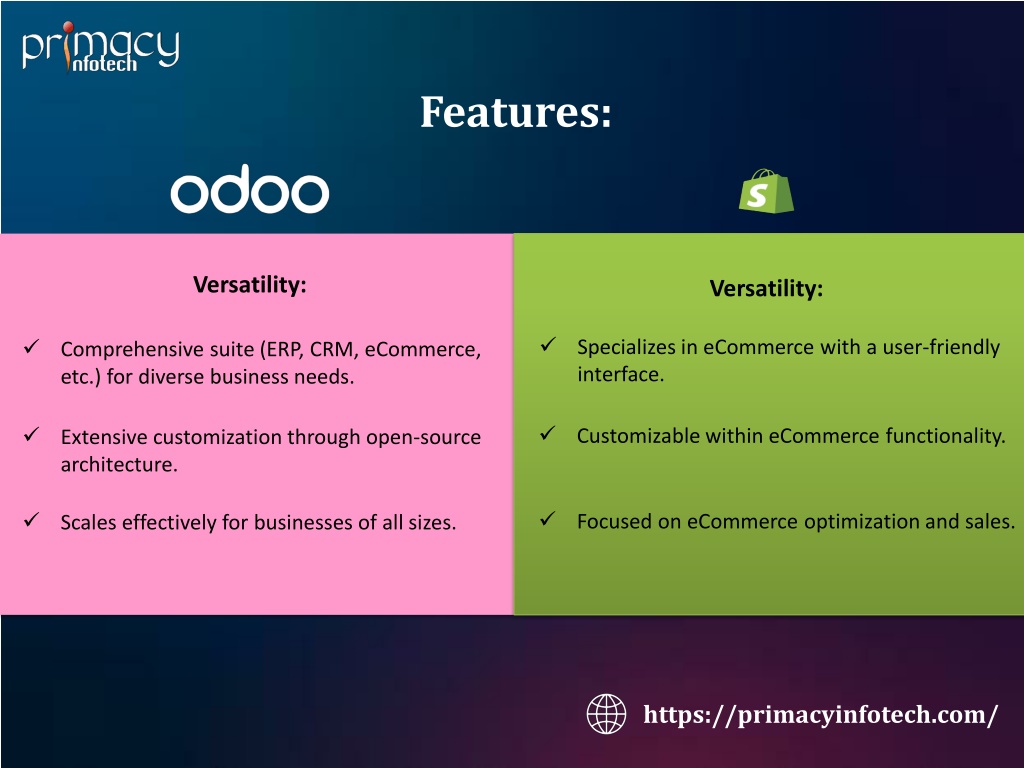 primacy infotech

Features:

odoo

S

Versatility:

✓ Comprehensive suite (ERP, CRM, eCommerce, etc.) for diverse business needs.

✓ Extensive customization through open-source architecture.

✓ Scales effectively for businesses of all sizes.

Versatility:

✓ Specializes in eCommerce with a user-friendly interface.

✓ Customizable within eCommerce functionality.

✓ Focused on eCommerce optimization and sales.

https://primacyinfotech.com/